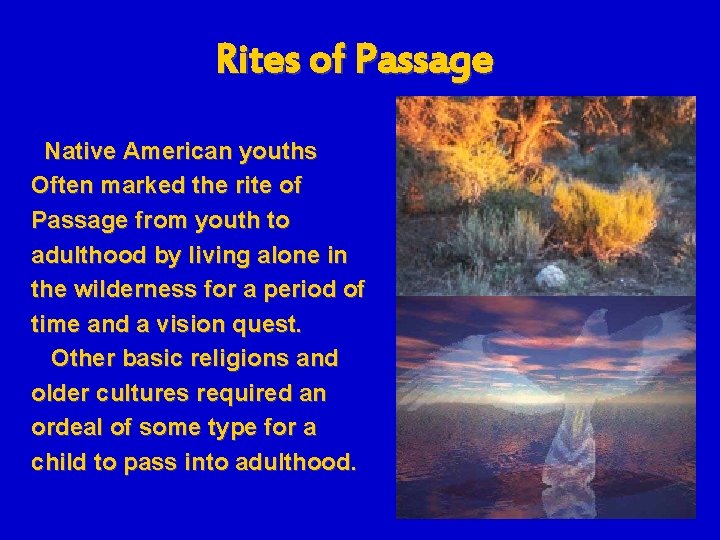 Rites of Passage

Native American youths Often marked the rite of Passage from youth to adulthood by living alone in the wilderness for a period of time and a vision quest.

Other basic religions and older cultures required an ordeal of some type for a child to pass into adulthood.